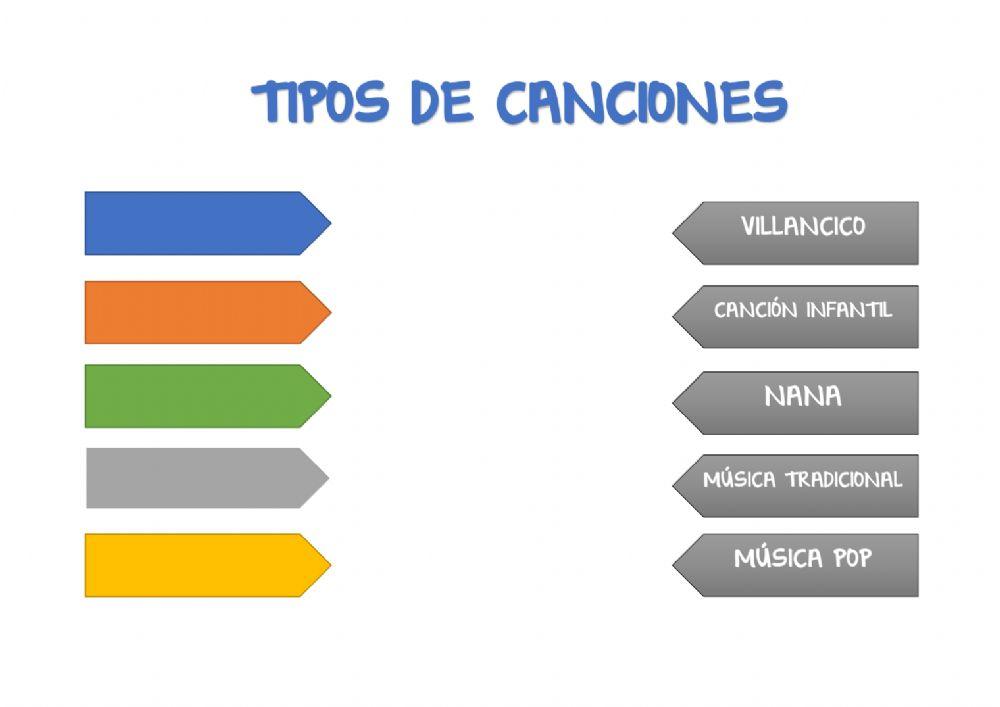 TIPOS DE CANCIONES

VILLANCICO

CANCIÓN INFANTIL

NANA

MÚSICA TRADICIONAL

MÚSICA POP